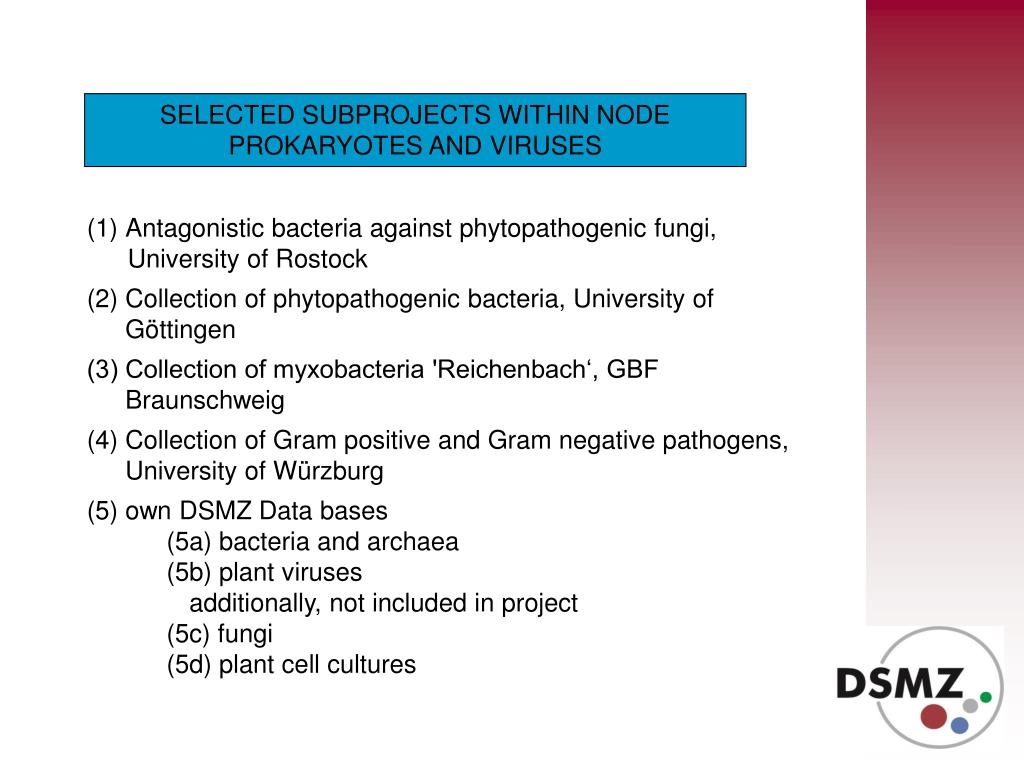 SELECTED SUBPROJECTS WITHIN NODE PROKARYOTES AND VIRUSES

(1) Antagonistic bacteria against phytopathogenic fungi, University of Rostock

(2) Collection of phytopathogenic bacteria, University of Göttingen

(3) Collection of myxobacteria 'Reichenbach‘, GBF Braunschweig

(4) Collection of Gram positive and Gram negative pathogens, University of Würzburg

(5) own DSMZ Data bases
(5a) bacteria and archaea
(5b) plant viruses
additionally, not included in project
(5c) fungi
(5d) plant cell cultures

DSMZ